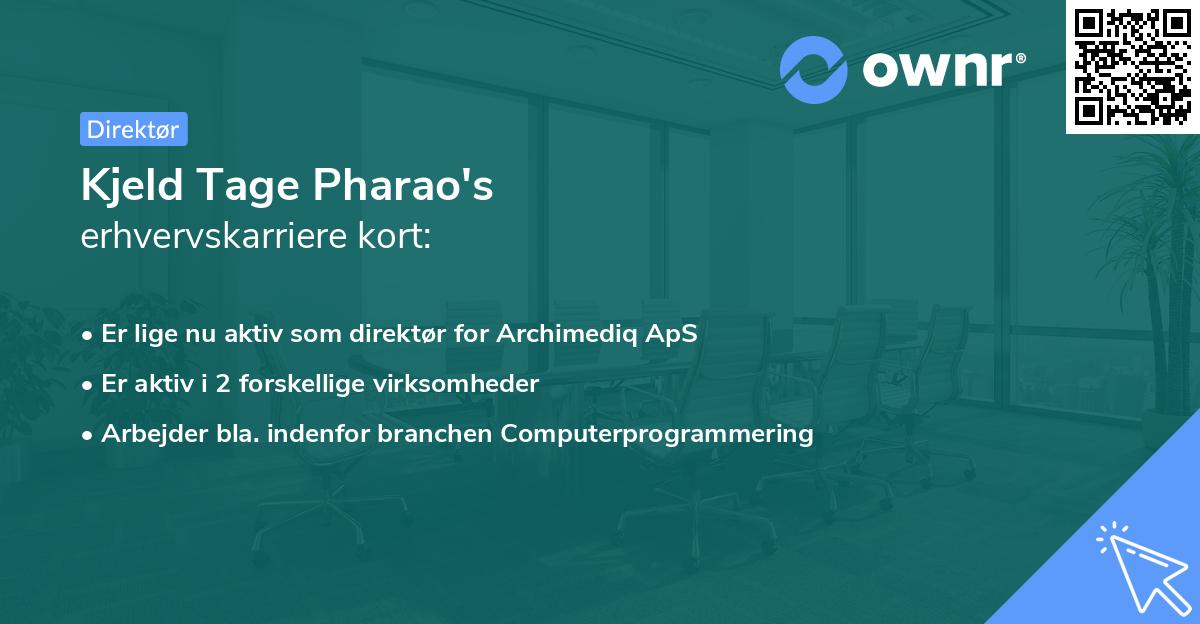 ownr®

Direktør

Kjeld Tage Pharao's
erhvervskarriere kort:

• Er lige nu aktiv som direktør for Archimediq ApS
• Er aktiv i 2 forskellige virksomheder
• Arbejder bla. indenfor branchen Computerprogrammering